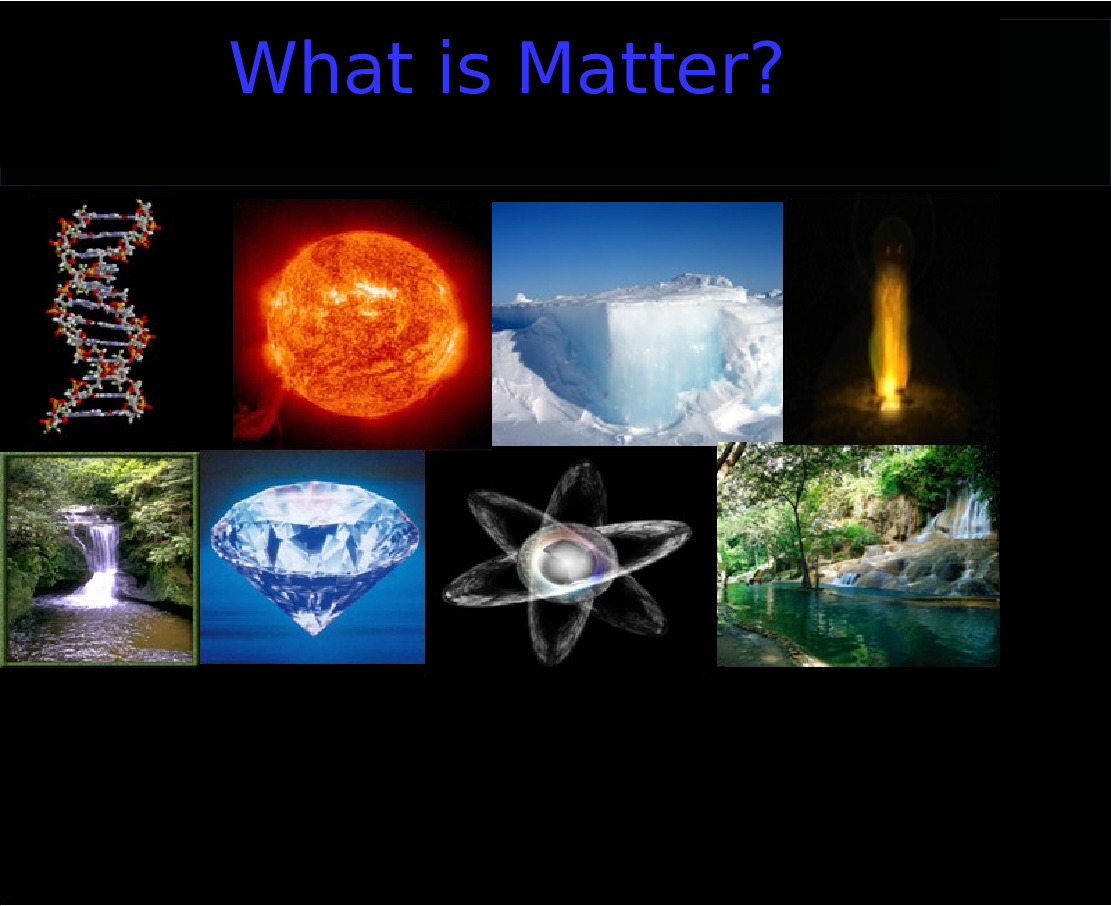 What is Matter?